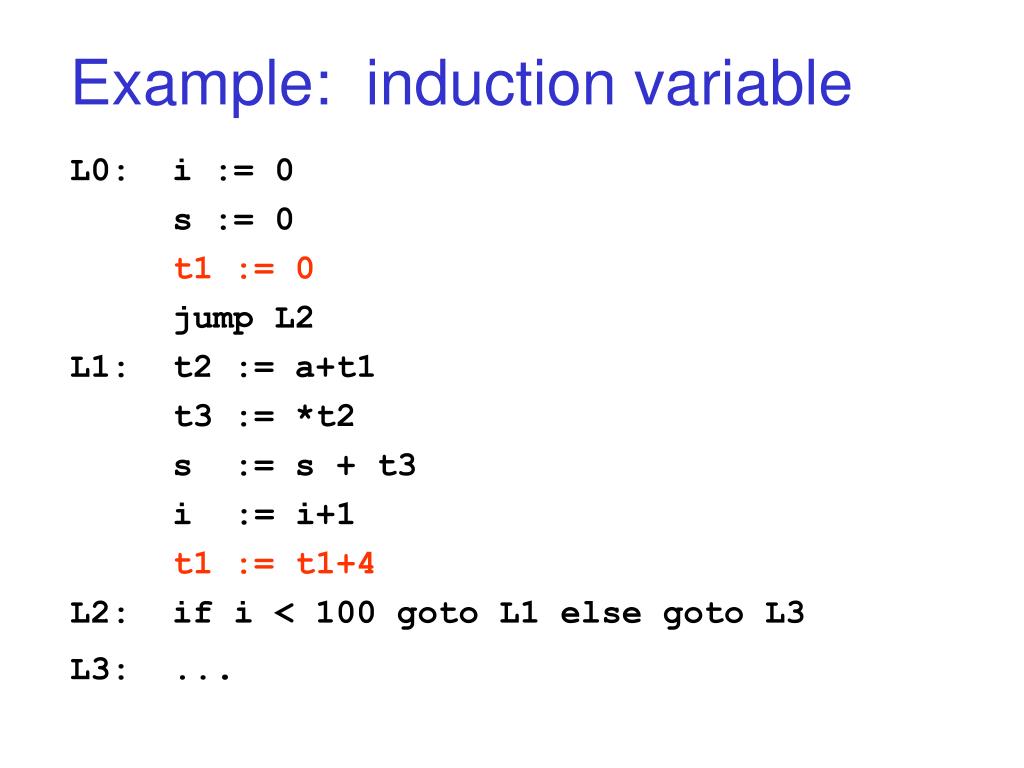 Example: induction variable

L0: i := 0
s := 0
t1 := 0
jump L2
L1: t2 := a+t1
t3 := *t2
s := s + t3
i := i+1
t1 := t1+4
L2: if i < 100 goto L1 else goto L3
L3: ...